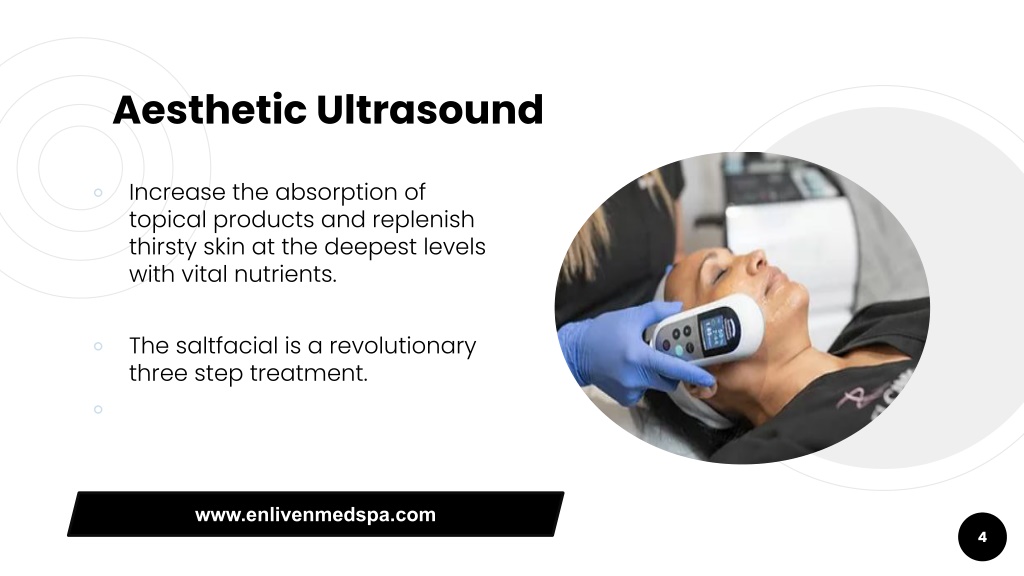 Aesthetic Ultrasound

◦ Increase the absorption of topical products and replenish thirsty skin at the deepest levels with vital nutrients.

◦ The saltfacial is a revolutionary three step treatment.

◦

www.enlivenmedspa.com

4